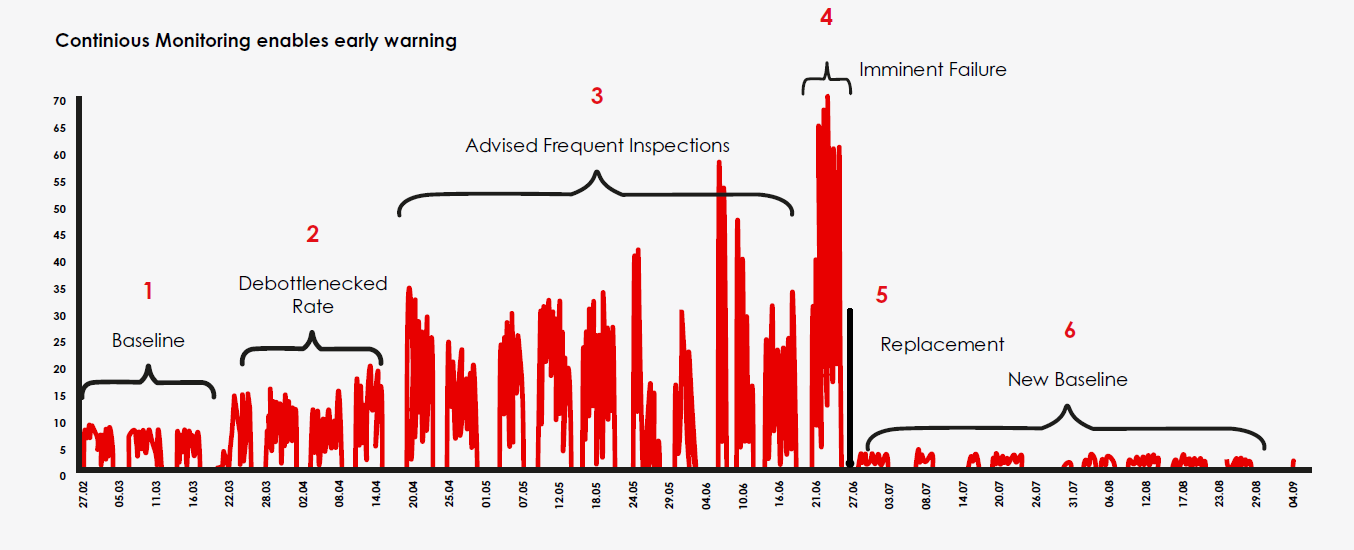 Continious Monitoring enables early warning

4
Imminent Failure

3
Advised Frequent Inspections

2
Debottlenecked Rate

1
Baseline

5
Replacement

6
New Baseline

70
65
60
55
50
45
40
35
30
25
20
15
10
5
0

27.02
05.03
11.03
16.03
22.03
28.03
02.04
08.04
14.04
20.04
25.04
01.05
07.05
12.05
18.05
24.05
29.05
04.06
10.06
16.06
21.06
27.06
03.07
08.07
14.07
20.07
26.07
31.07
06.08
12.08
17.08
23.08
29.08
04.09